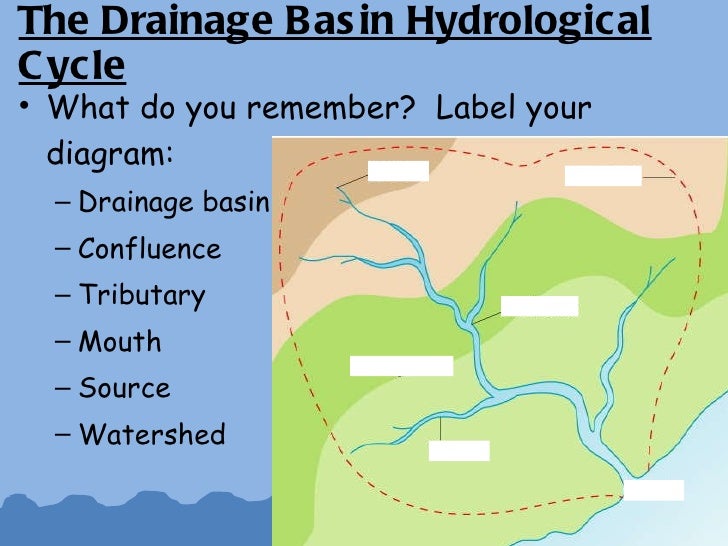 The Drainage Basin Hydrological Cycle

• What do you remember? Label your diagram:

– Drainage basin
– Confluence
– Tributary
– Mouth
– Source
– Watershed